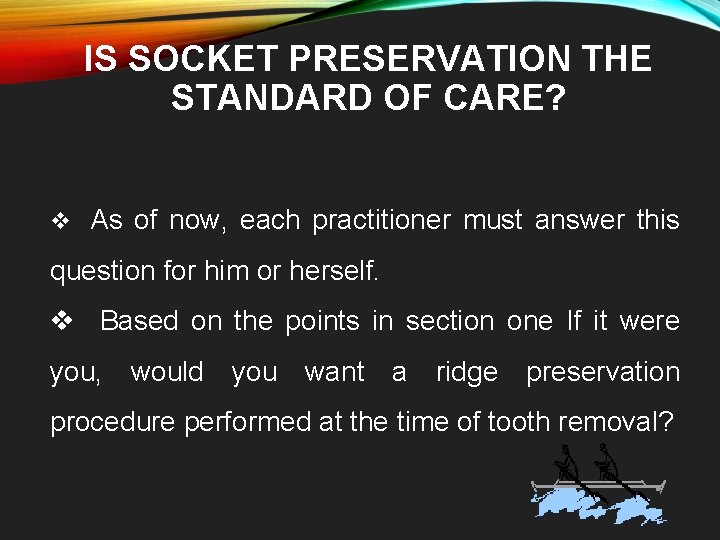 IS SOCKET PRESERVATION THE STANDARD OF CARE?

❖ As of now, each practitioner must answer this question for him or herself.

❖ Based on the points in section one If it were you, would you want a ridge preservation procedure performed at the time of tooth removal?